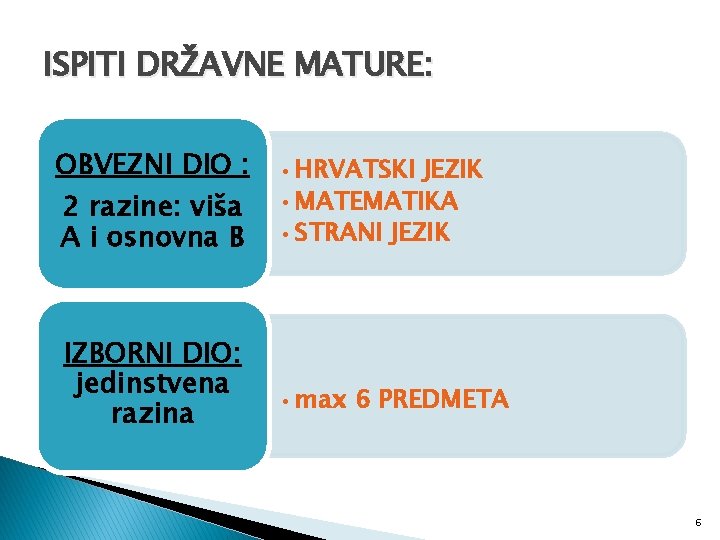 ISPITI DRŽAVNE MATURE:

OBVEZNI DIO :

2 razine: viša A i osnovna B

• HRVATSKI JEZIK
• MATEMATIKA
• STRANI JEZIK

IZBORNI DIO: jedinstvena razina

• max 6 PREDMETA

6